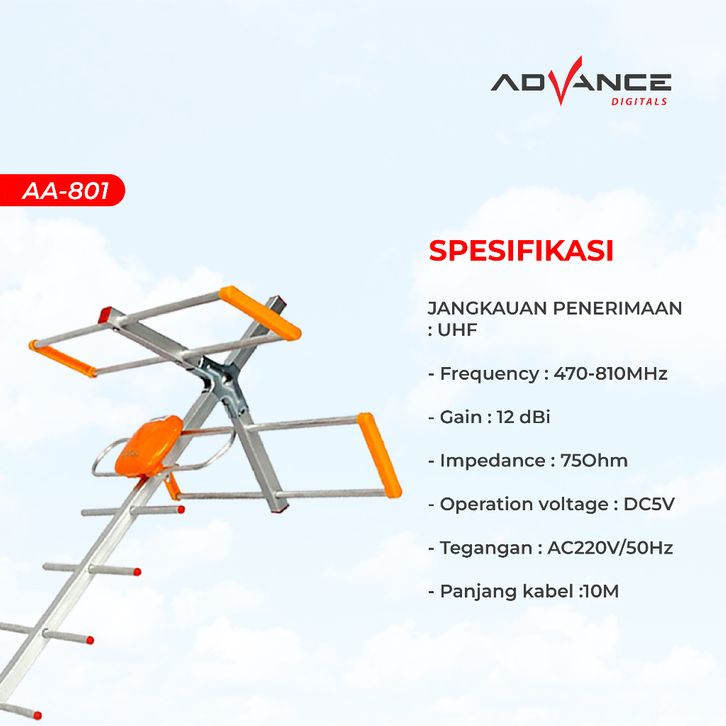 ADVANCE
DIGITALS

AA-801

SPESIFIKASI

JANGKAUAN PENERIMAAN : UHF

- Frequency : 470-810MHz

- Gain : 12 dBi

- Impedance : 75Ohm

- Operation voltage : DC5V

- Tegangan : AC220V/50Hz

- Panjang kabel :10M